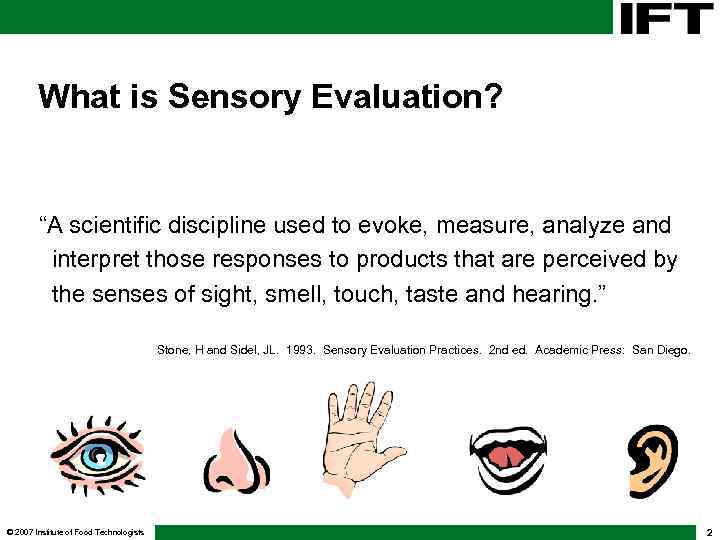 IFT

What is Sensory Evaluation?

“A scientific discipline used to evoke, measure, analyze and interpret those responses to products that are perceived by the senses of sight, smell, touch, taste and hearing.”

Stone, H and Sidel, JL. 1993. Sensory Evaluation Practices. 2nd ed. Academic Press: San Diego.

© 2007 Institute of Food Technologists

2